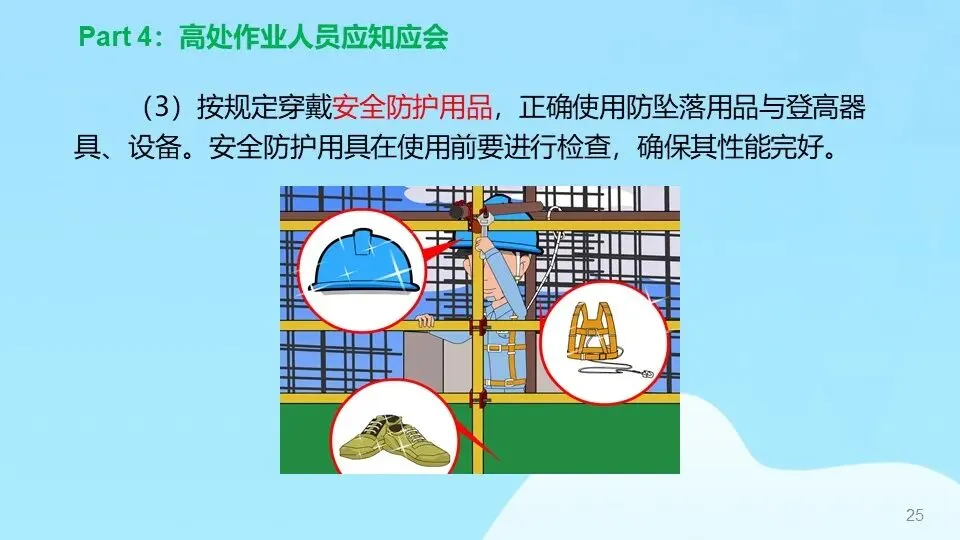 Part 4：高处作业人员应知应会

（3）按规定穿戴安全防护用品，正确使用防坠落用品与登高器具、设备。安全防护用具在使用前要进行检查，确保其性能完好。

25